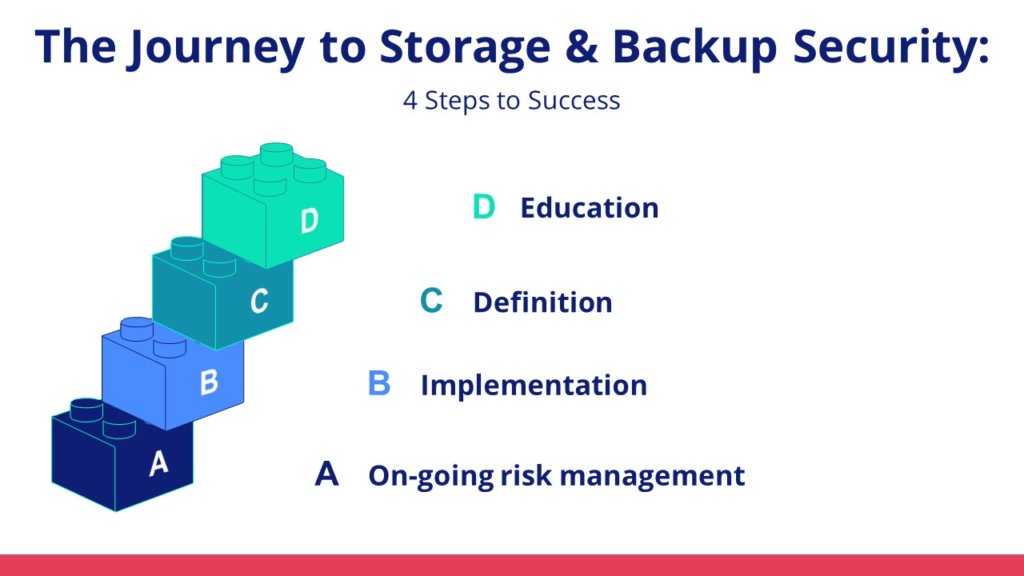 The Journey to Storage & Backup Security:

4 Steps to Success

D

C

B

A

D Education

C Definition

B Implementation

A On-going risk management